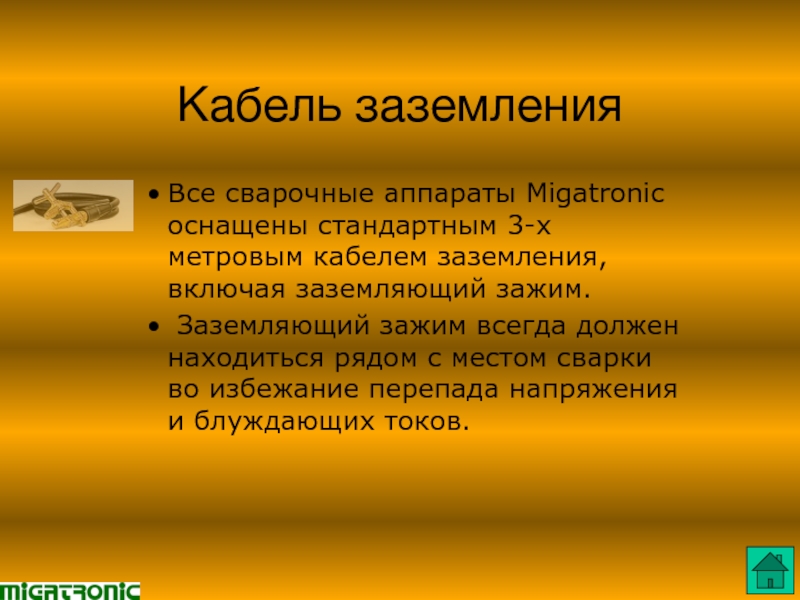 Кабель заземления

• Все сварочные аппараты Migatronic оснащены стандартным 3-х метровым кабелем заземления, включая заземляющий зажим.

• Заземляющий зажим всегда должен находиться рядом с местом сварки во избежание перепада напряжения и блуждающих токов.

MIGATRONIC